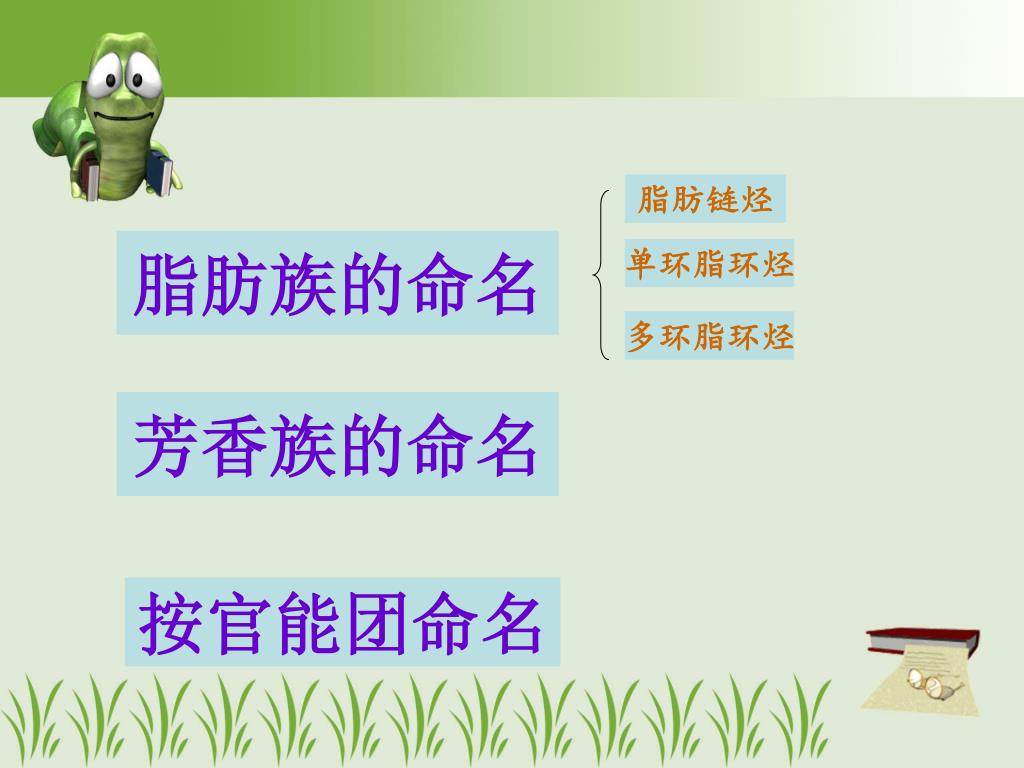 脂肪族的命名

脂肪链烃
单环脂环烃
多环脂环烃

芳香族的命名

按官能团命名